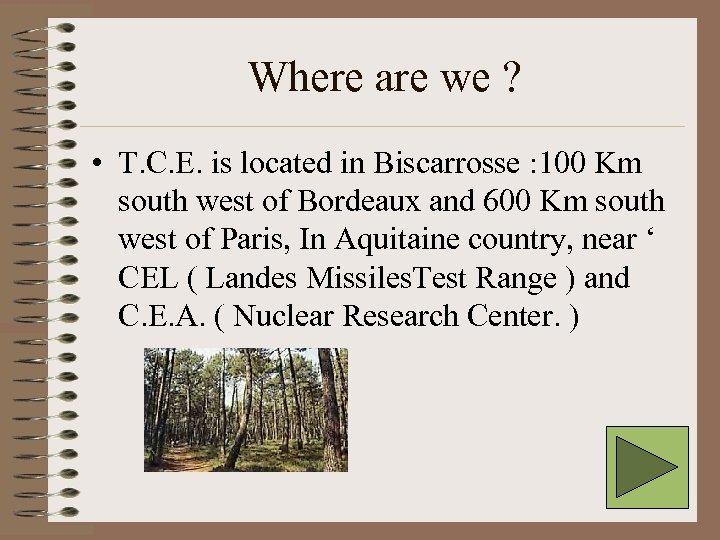 Where are we ?

• T.C.E. is located in Biscarrosse :100 Km south west of Bordeaux and 600 Km south west of Paris, In Aquitaine country, near ‘ CEL ( Landes MissilesTest Range ) and C.E.A. ( Nuclear Research Center. )